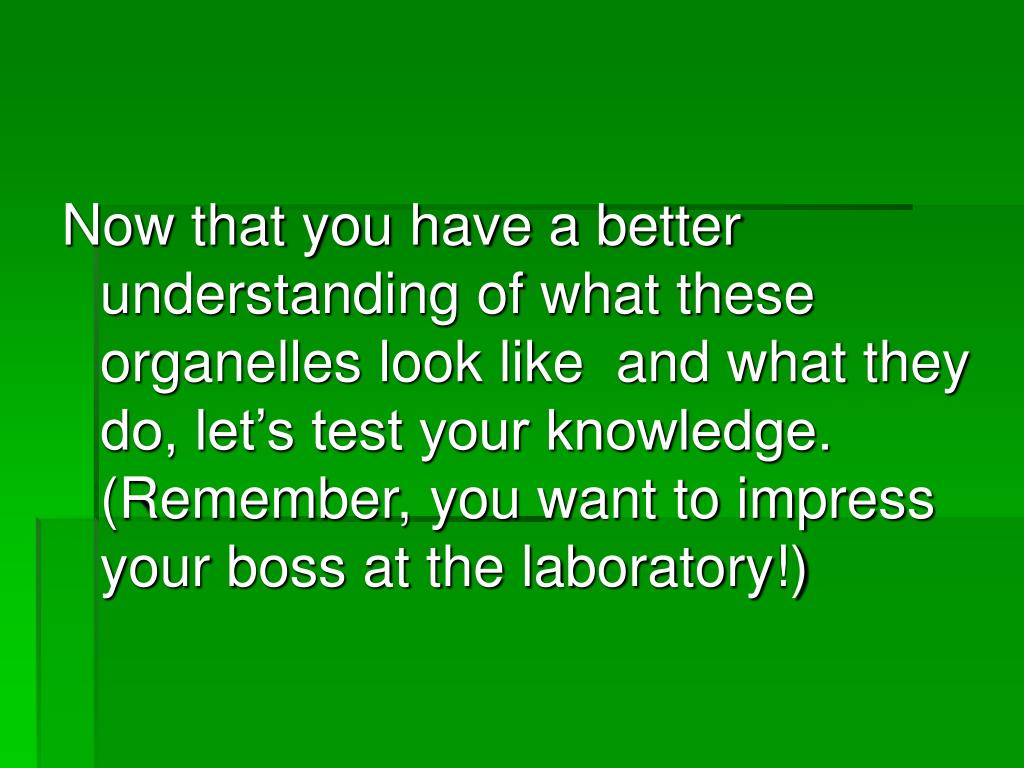 Now that you have a better understanding of what these organelles look like  and what they do, let’s test your knowledge. (Remember, you want to impress your boss at the laboratory!)